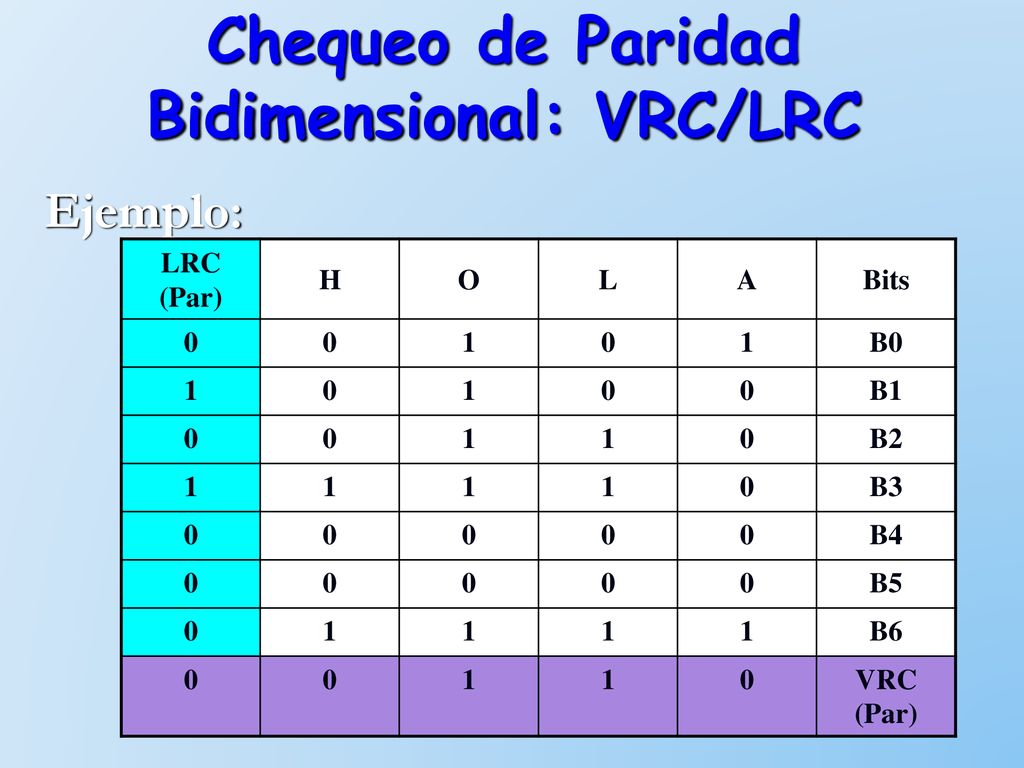 Chequeo de Paridad Bidimensional: VRC/LRC

Ejemplo:

| LRC (Par) | H | O | L | A | Bits |
|---|---|---|---|---|---|
| 0 | 0 | 1 | 0 | 1 | B0 |
| 1 | 0 | 1 | 0 | 0 | B1 |
| 0 | 0 | 1 | 1 | 0 | B2 |
| 1 | 1 | 1 | 1 | 0 | B3 |
| 0 | 0 | 0 | 0 | 0 | B4 |
| 0 | 0 | 0 | 0 | 0 | B5 |
| 0 | 1 | 1 | 1 | 1 | B6 |
| 0 | 0 | 1 | 1 | 0 | VRC (Par) |